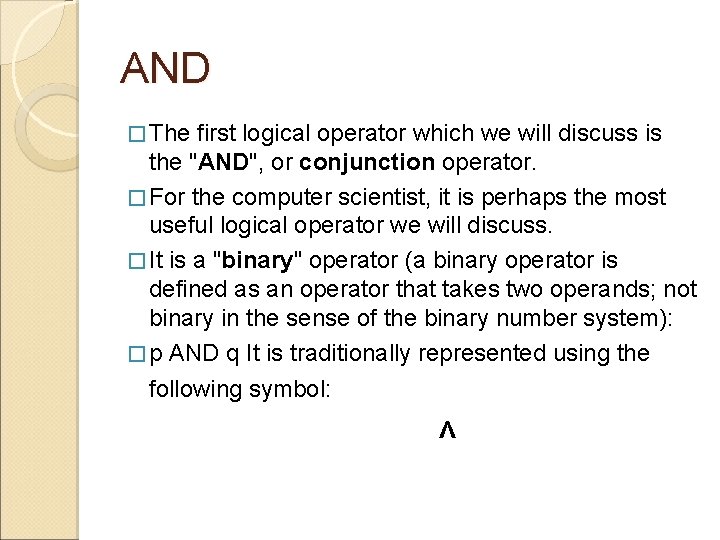 AND

□ The first logical operator which we will discuss is the "AND", or conjunction operator.

□ For the computer scientist, it is perhaps the most useful logical operator we will discuss.

□ It is a "binary" operator (a binary operator is defined as an operator that takes two operands; not binary in the sense of the binary number system):

□ p AND q It is traditionally represented using the following symbol:

$\wedge$